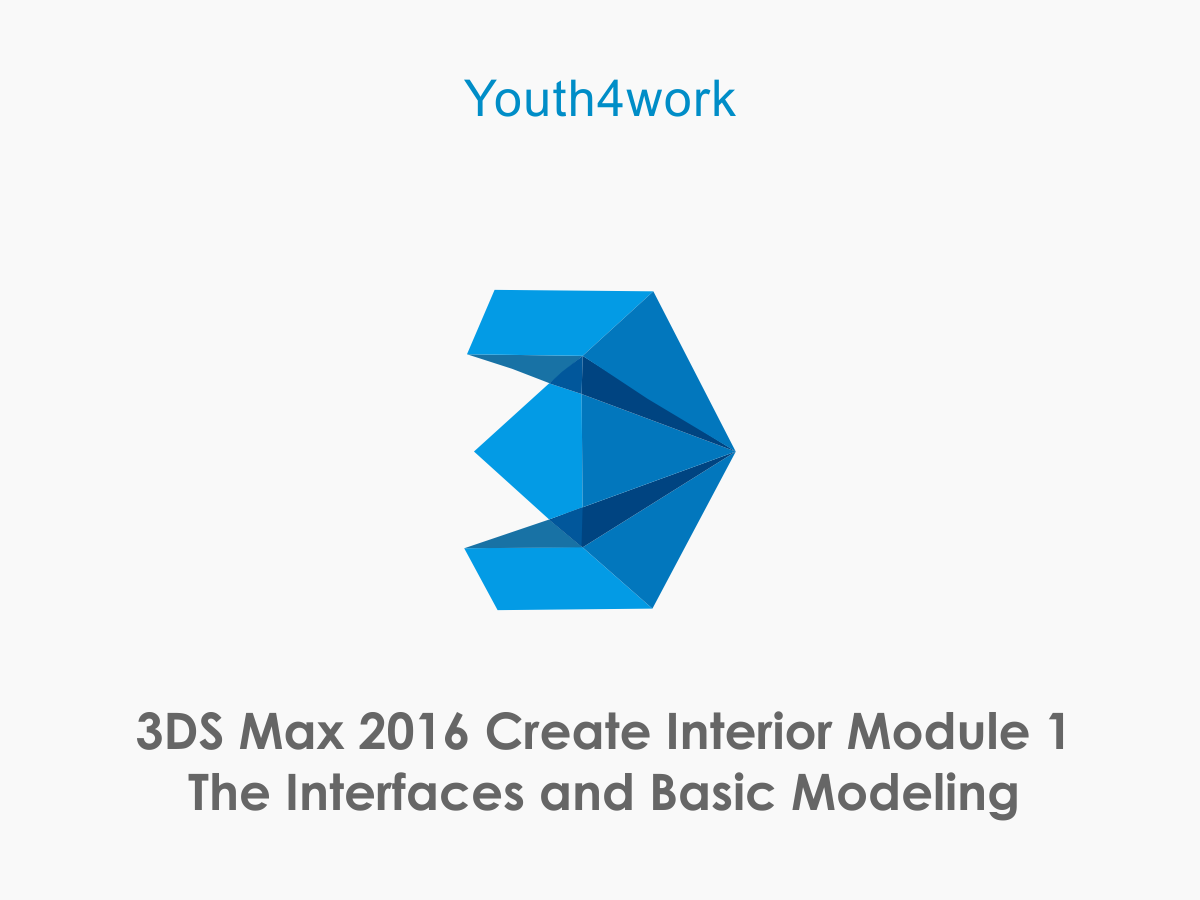 Youth4work

3DS Max 2016 Create Interior Module 1
The Interfaces and Basic Modeling